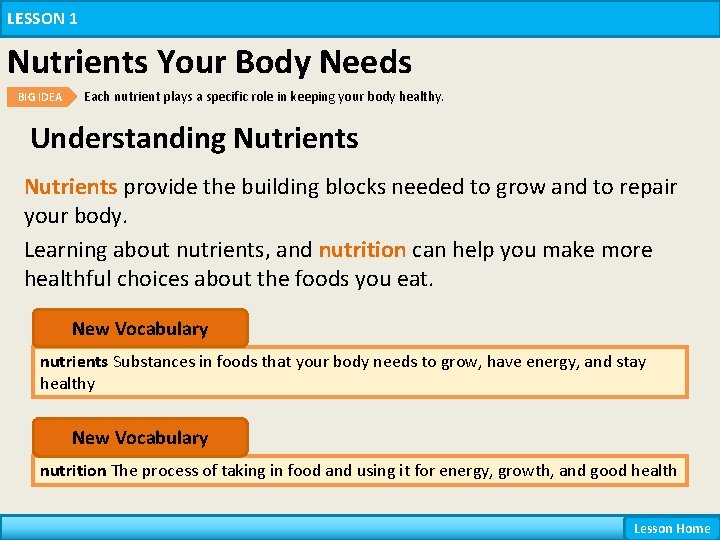 LESSON 1

Nutrients Your Body Needs

BIG IDEA Each nutrient plays a specific role in keeping your body healthy.

Understanding Nutrients

Nutrients provide the building blocks needed to grow and to repair your body.

Learning about nutrients, and nutrition can help you make more healthful choices about the foods you eat.

New Vocabulary

nutrients Substances in foods that your body needs to grow, have energy, and stay healthy

New Vocabulary

nutrition The process of taking in food and using it for energy, growth, and good health

Lesson Home